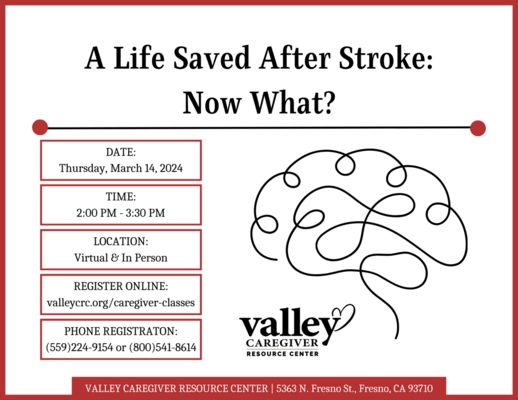 A Life Saved After Stroke:
Now What?

DATE:
Thursday, March 14, 2024

TIME:
2:00 PM - 3:30 PM

LOCATION:
Virtual & In Person

REGISTER ONLINE:
valleycrc.org/caregiver-classes

PHONE REGISTRATON:
(559)224-9154 or (800)541-8614

valley
CAREGIVER
RESOURCE CENTER

VALLEY CAREGIVER RESOURCE CENTER | 5363 N. Fresno St., Fresno, CA 93710